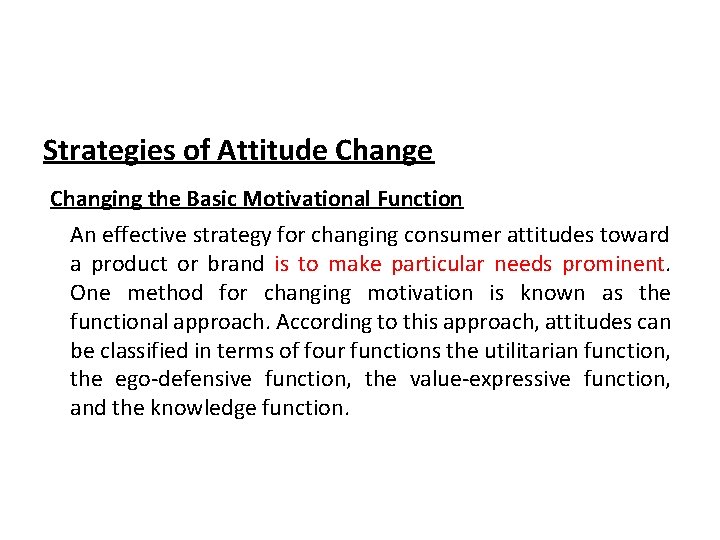 Strategies of Attitude Change

Changing the Basic Motivational Function

An effective strategy for changing consumer attitudes toward a product or brand is to make particular needs prominent. One method for changing motivation is known as the functional approach. According to this approach, attitudes can be classified in terms of four functions the utilitarian function, the ego-defensive function, the value-expressive function, and the knowledge function.